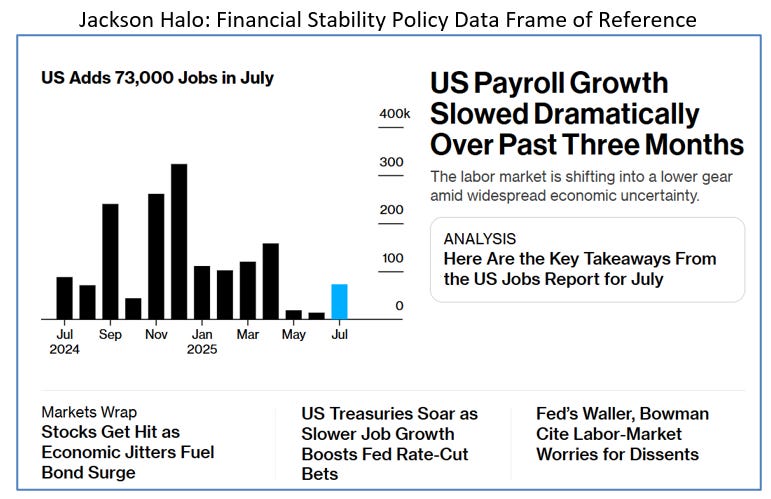 Jackson Halo: Financial Stability Policy Data Frame of Reference

US Adds 73,000 Jobs in July

400k
300
200
100
0

Jul 2024
Sep
Nov
Jan 2025
Mar
May
Jul

US Payroll Growth Slowed Dramatically Over Past Three Months

The labor market is shifting into a lower gear amid widespread economic uncertainty.

ANALYSIS
Here Are the Key Takeaways From the US Jobs Report for July

Markets Wrap
Stocks Get Hit as Economic Jitters Fuel Bond Surge

US Treasuries Soar as Slower Job Growth Boosts Fed Rate-Cut Bets

Fed's Waller, Bowman Cite Labor-Market Worries for Dissents